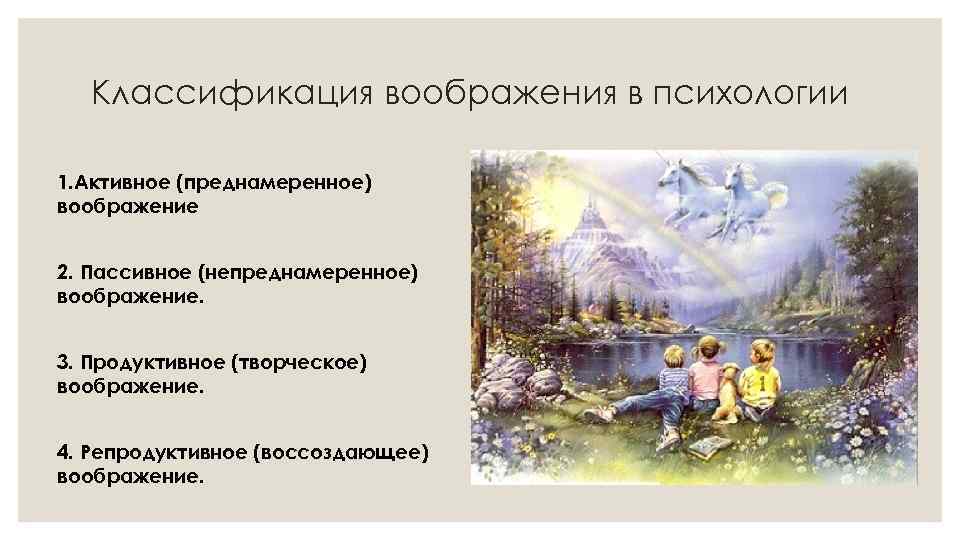 Классификация воображения в психологии

1.Активное (преднамеренное) воображение

2. Пассивное (непреднамеренное) воображение.

3. Продуктивное (творческое) воображение.

4. Репродуктивное (воссоздающее) воображение.